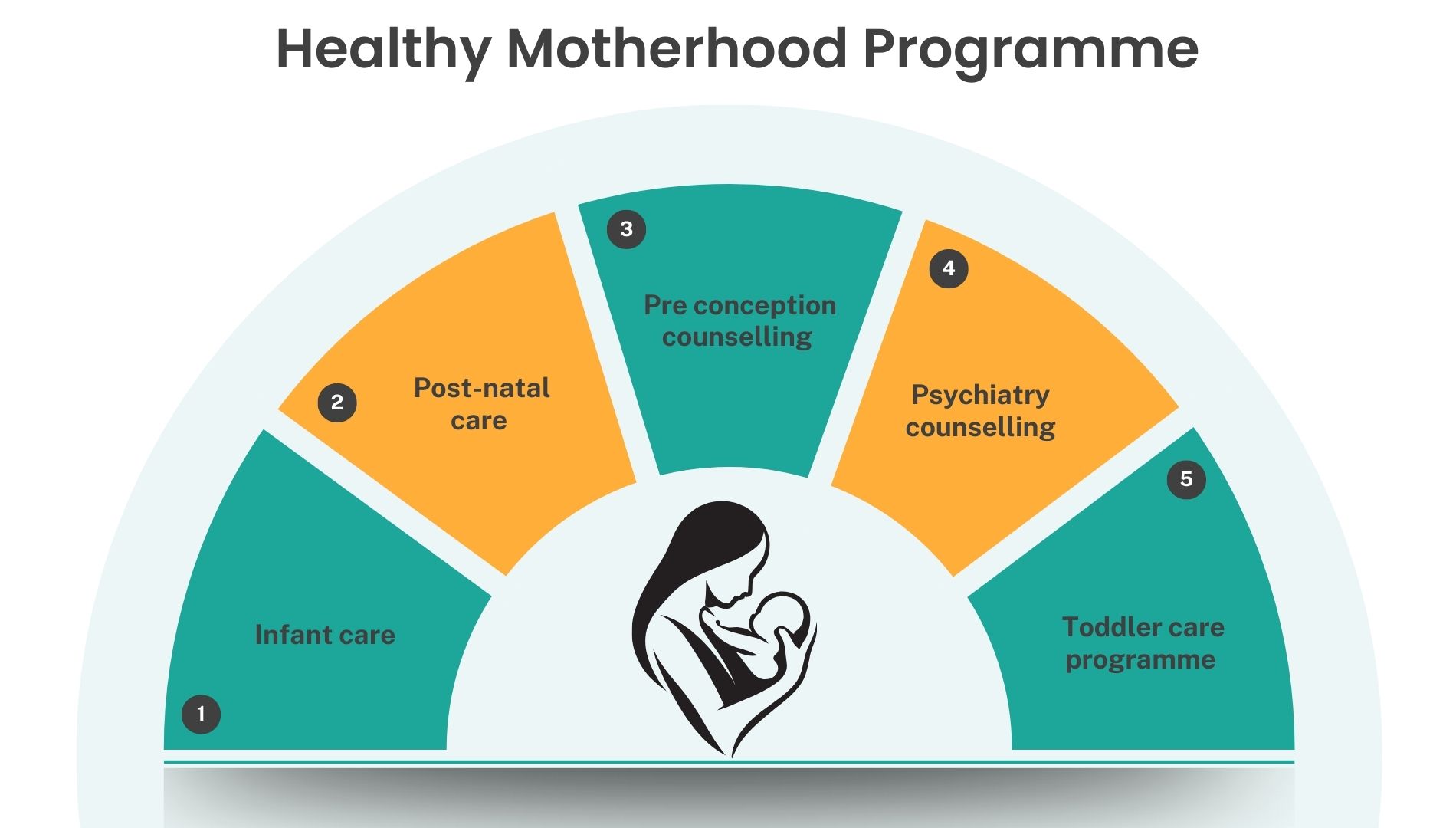 Healthy Motherhood Programme

1

Infant care

2

Post-natal care

3

Pre conception counselling

4

Psychiatry counselling

5

Toddler care programme